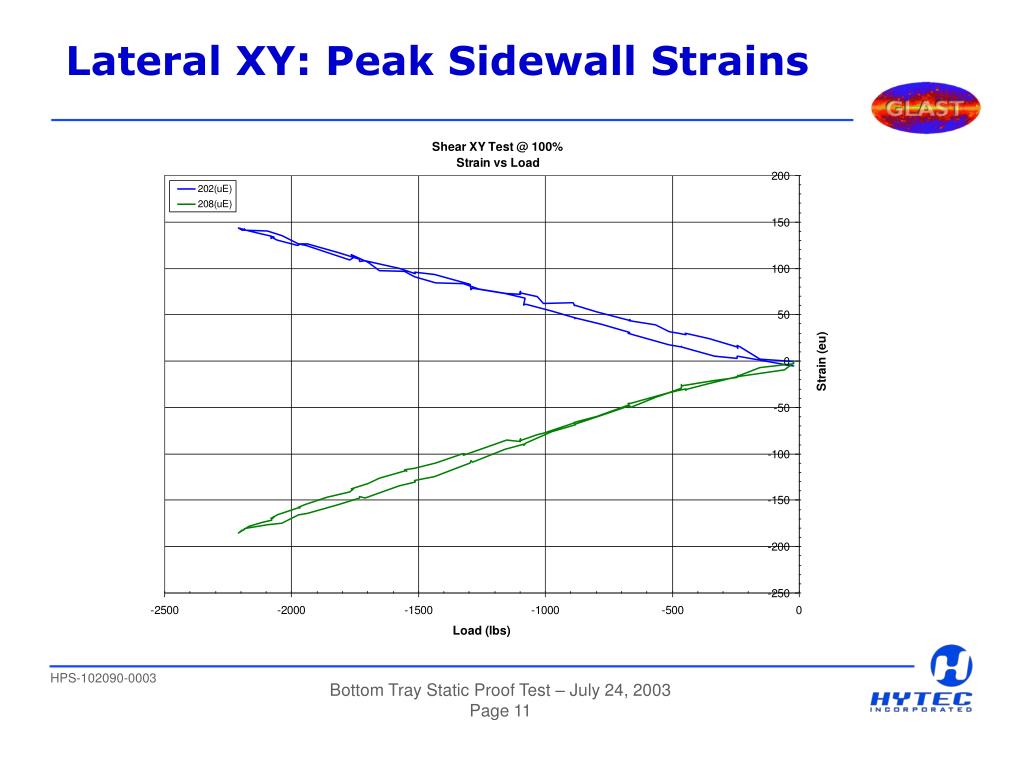 Lateral XY: Peak Sidewall Strains

GLAST

Shear XY Test @ 100%
Strain vs Load

202(uE)
208(uE)

200
150
100
50
0
-50
-100
-150
-200
-250

Strain (eu)

-2500
-2000
-1500
-1000
-500
0

Load (lbs)

HPS-102090-0003

Bottom Tray Static Proof Test – July 24, 2003
Page 11

HYTEC
INCORPORATED